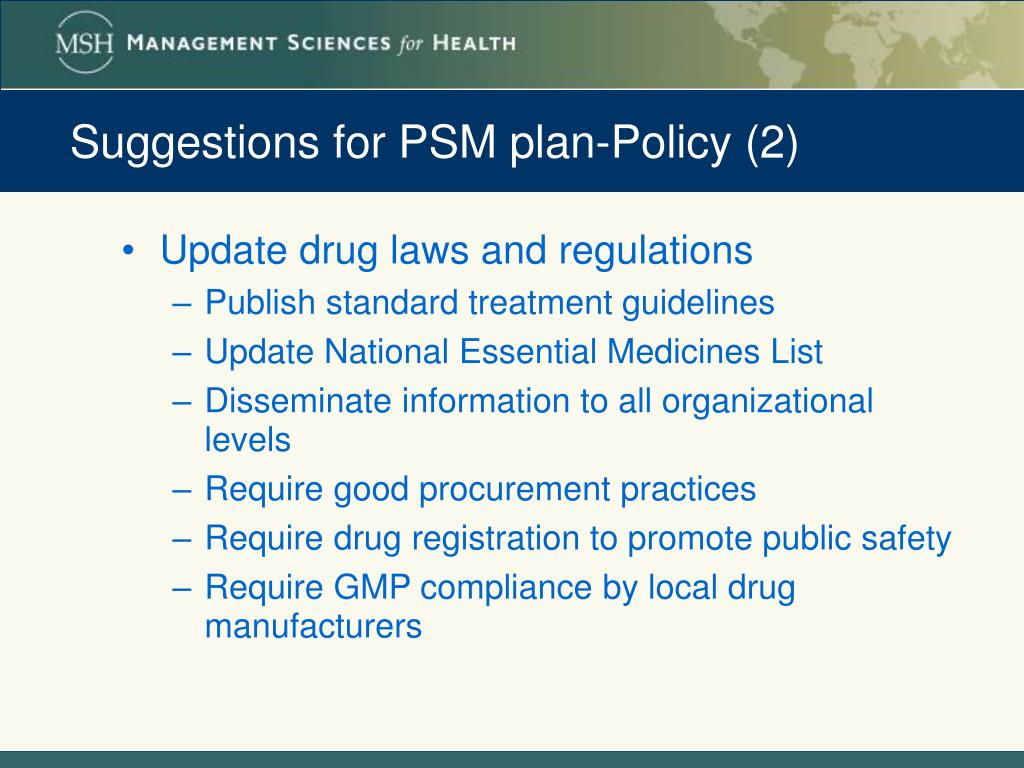 MSH MANAGEMENT SCIENCES for HEALTH

Suggestions for PSM plan-Policy (2)

• Update drug laws and regulations
– Publish standard treatment guidelines
– Update National Essential Medicines List
– Disseminate information to all organizational levels
– Require good procurement practices
– Require drug registration to promote public safety
– Require GMP compliance by local drug manufacturers